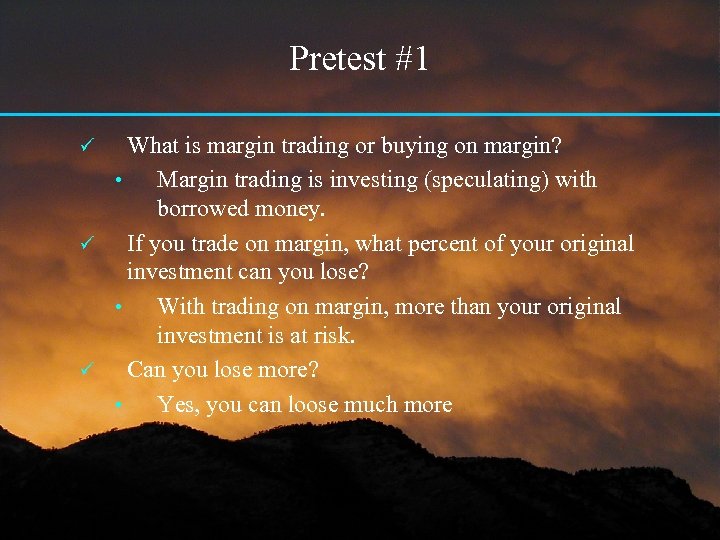 Pretest #1

✓ What is margin trading or buying on margin?

• Margin trading is investing (speculating) with borrowed money.

✓ If you trade on margin, what percent of your original investment can you lose?

• With trading on margin, more than your original investment is at risk.

✓ Can you lose more?

• Yes, you can loose much more